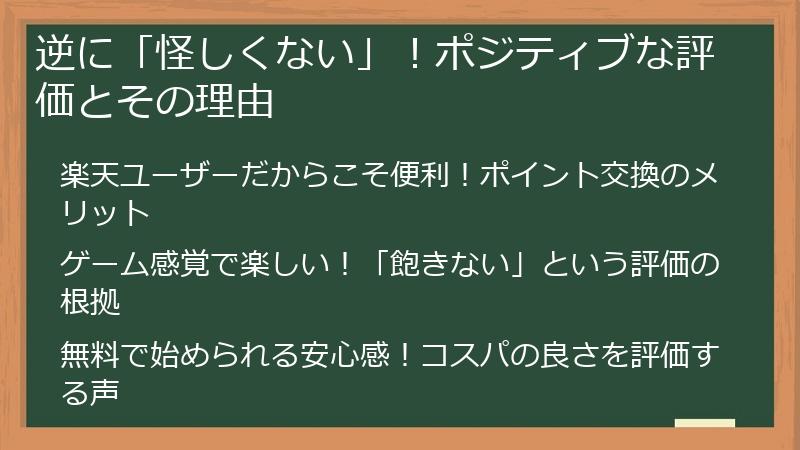 逆に「怪しくない」！ポジティブな評価とその理由

楽天ユーザーだからこそ便利！ポイント交換のメリット

ゲーム感覚で楽しい！「飽きない」という評価の根拠

無料で始められる安心感！コスパの良さを評価する声